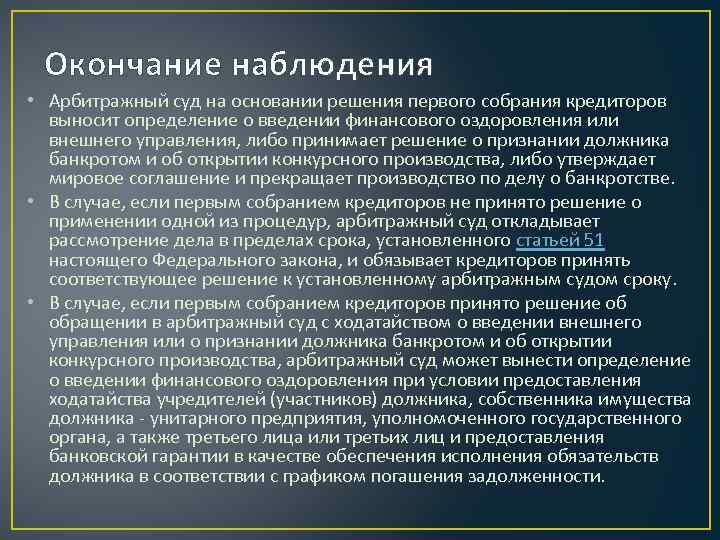 Окончание наблюдения

• Арбитражный суд на основании решения первого собрания кредиторов выносит определение о введении финансового оздоровления или внешнего управления, либо принимает решение о признании должника банкротом и об открытии конкурсного производства, либо утверждает мировое соглашение и прекращает производство по делу о банкротстве.

• В случае, если первым собранием кредиторов не принято решение о применении одной из процедур, арбитражный суд откладывает рассмотрение дела в пределах срока, установленного статьей 51 настоящего Федерального закона, и обязывает кредиторов принять соответствующее решение к установленному арбитражным судом сроку.

• В случае, если первым собранием кредиторов принято решение об обращении в арбитражный суд с ходатайством о введении внешнего управления или о признании должника банкротом и об открытии конкурсного производства, арбитражный суд может вынести определение о введении финансового оздоровления при условии предоставления ходатайства учредителей (участников) должника, собственника имущества должника - унитарного предприятия, уполномоченного государственного органа, а также третьего лица или третьих лиц и предоставления банковской гарантии в качестве обеспечения исполнения обязательств должника в соответствии с графиком погашения задолженности.